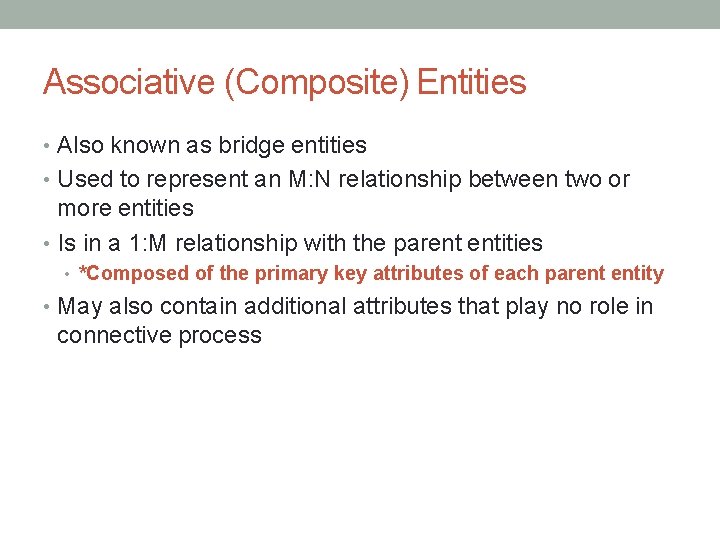 Associative (Composite) Entities

• Also known as bridge entities
• Used to represent an M:N relationship between two or more entities
• Is in a 1:M relationship with the parent entities
  • *Composed of the primary key attributes of each parent entity
• May also contain additional attributes that play no role in connective process